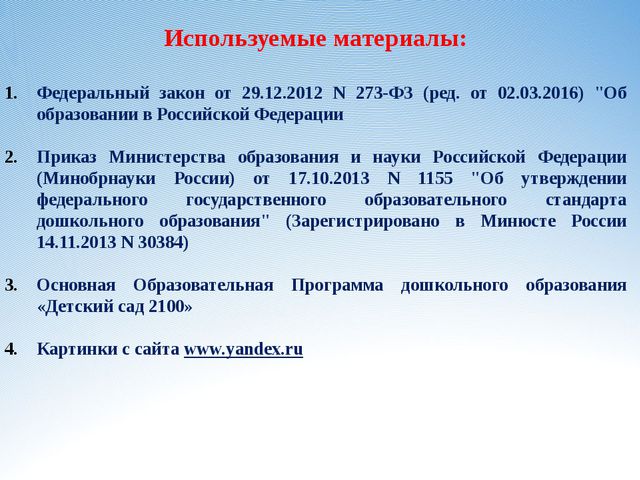 Используемые материалы:

1. Федеральный закон от 29.12.2012 N 273-ФЗ (ред. от 02.03.2016) "Об образовании в Российской Федерации

2. Приказ Министерства образования и науки Российской Федерации (Минобрнауки России) от 17.10.2013 N 1155 "Об утверждении федерального государственного образовательного стандарта дошкольного образования" (Зарегистрировано в Минюсте России 14.11.2013 N 30384)

3. Основная Образовательная Программа дошкольного образования «Детский сад 2100»

4. Картинки с сайта www.yandex.ru